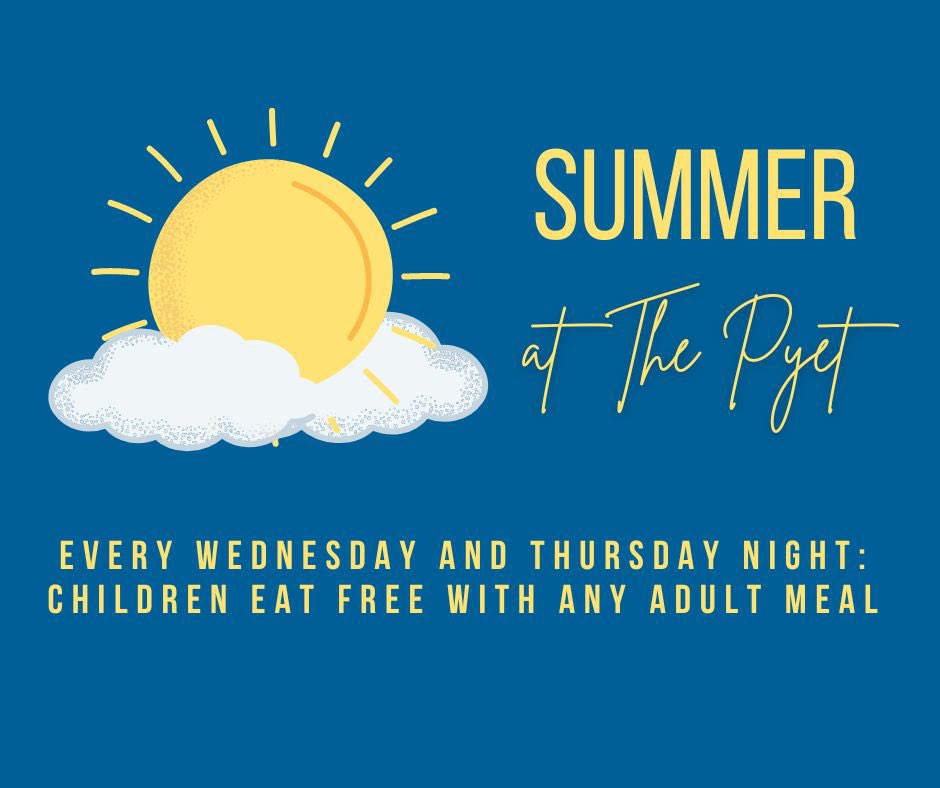 SUMMER
at The Pyet

EVERY WEDNESDAY AND THURSDAY NIGHT: CHILDREN EAT FREE WITH ANY ADULT MEAL